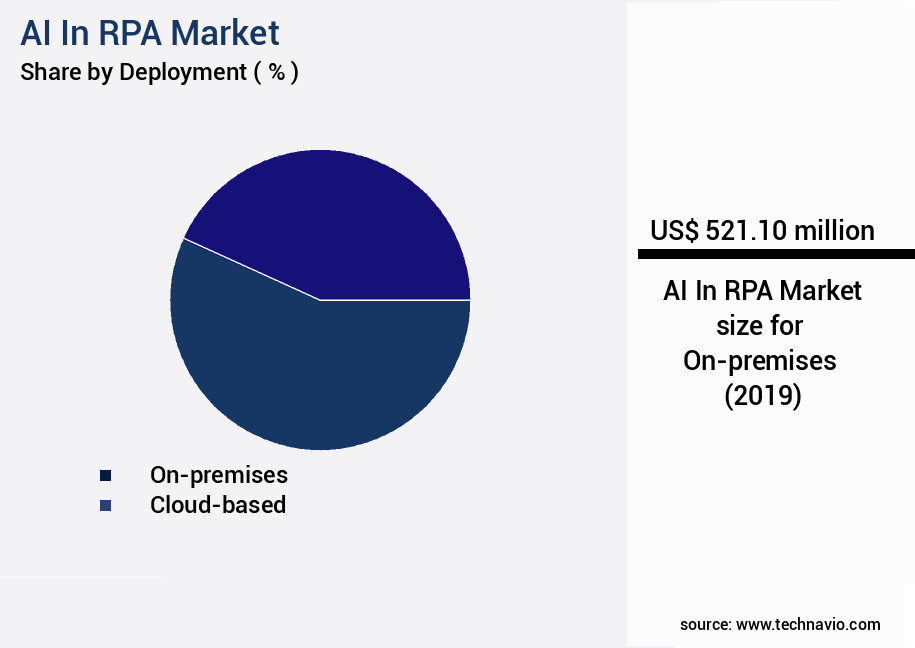 AI In RPA Market
Share by Deployment ( % )

On-premises
Cloud-based

US$ 521.10 million

AI In RPA Market size for On-premises (2019)

source: www.technavio.com